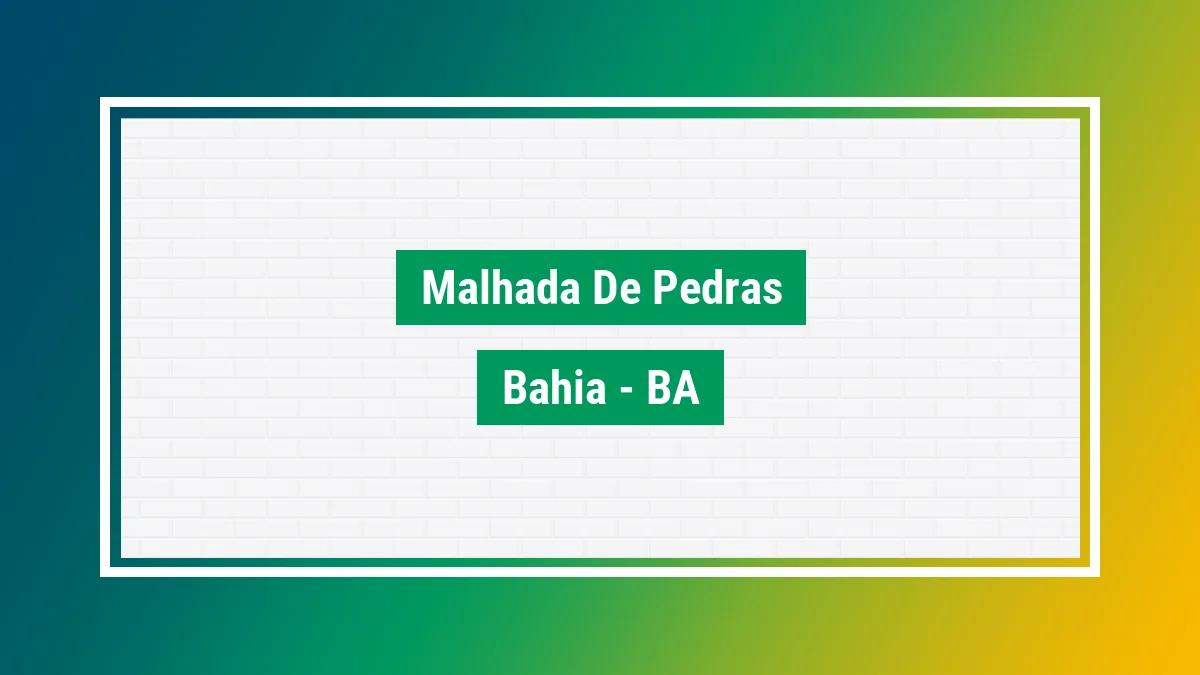 Malhada De Pedras

Bahia - BA